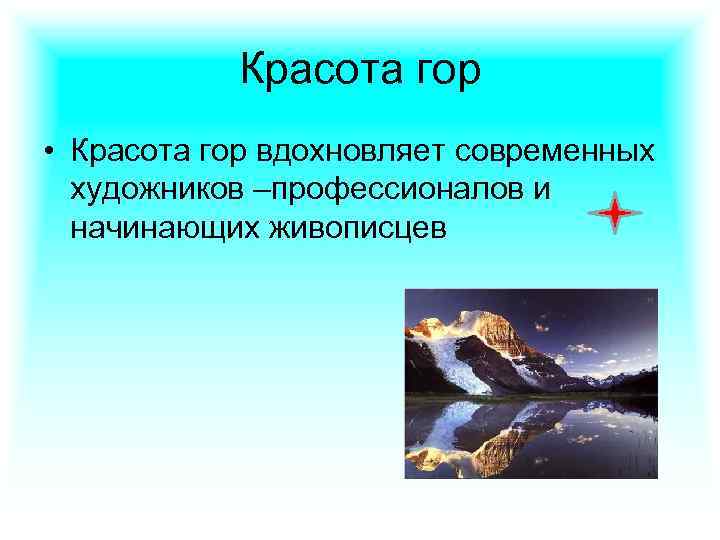 Красота гор

• Красота гор вдохновляет современных художников –профессионалов и начинающих живописцев